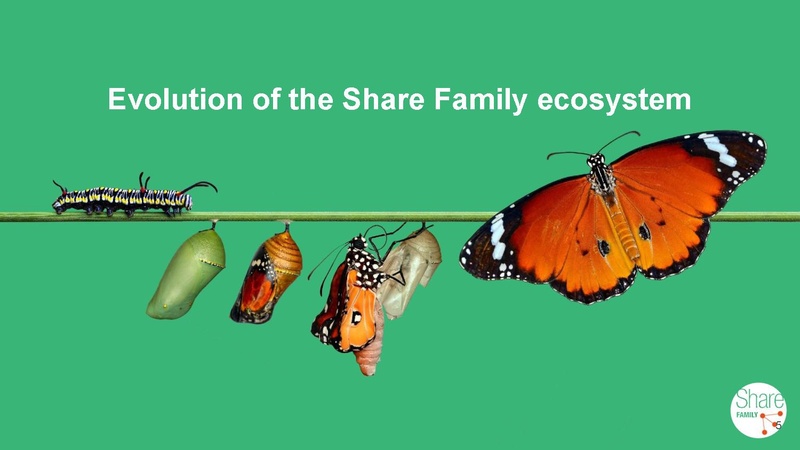 Evolution of the Share Family ecosystem

Share
FAMILY

5